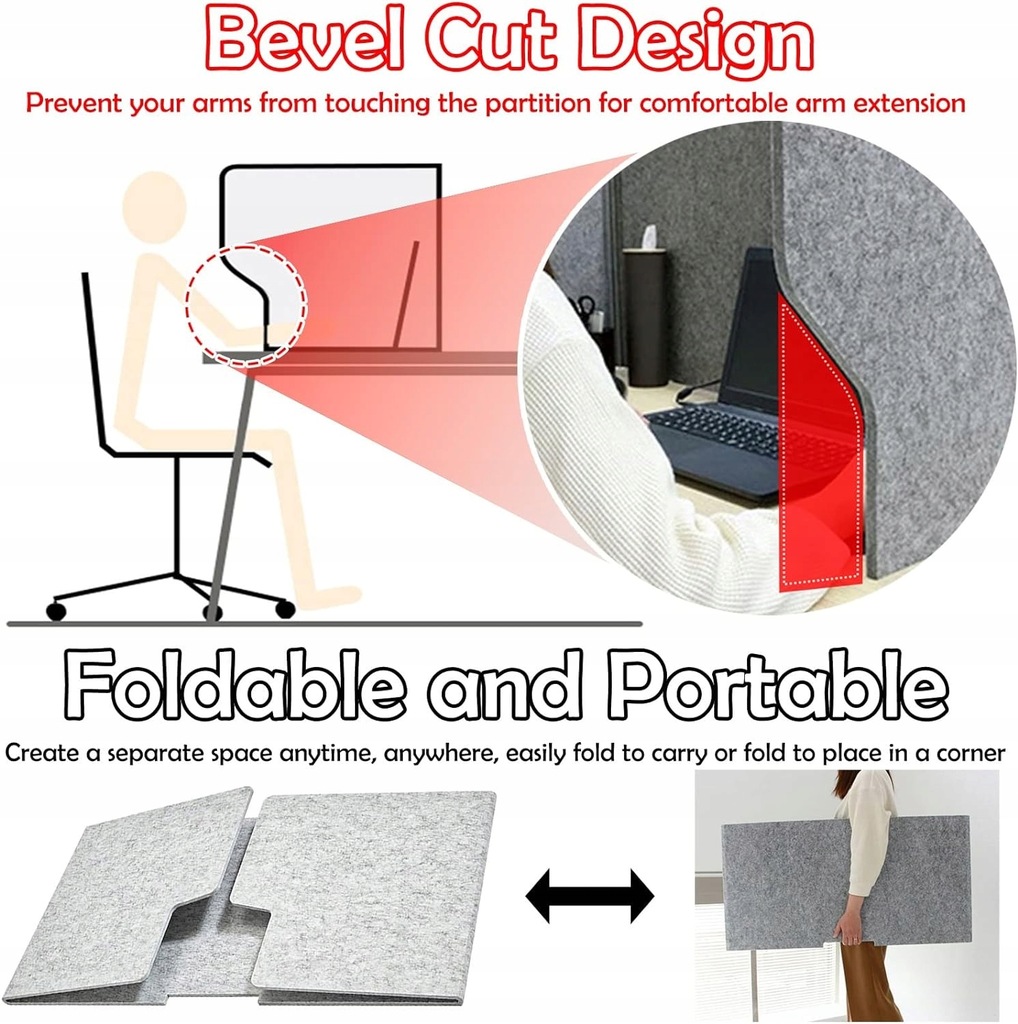 Bevel Cut Design

Prevent your arms from touching the partition for comfortable arm extension

Foldable and Portable

Create a separate space anytime, anywhere, easily fold to carry or fold to place in a corner